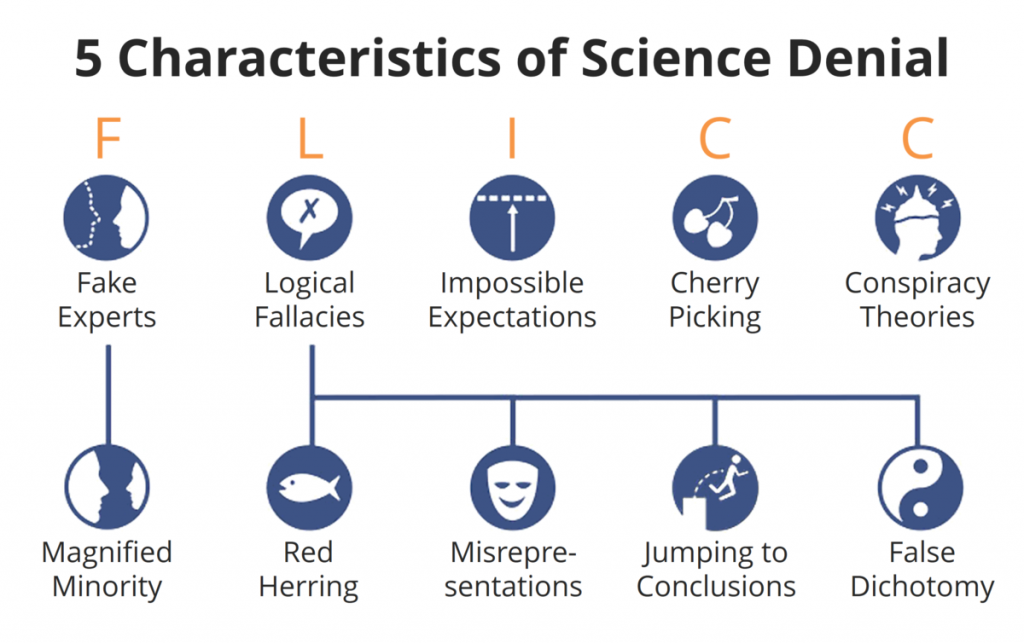 5 Characteristics of Science Denial

F

Fake Experts

L

Logical Fallacies

I

Impossible Expectations

C

Cherry Picking

C

Conspiracy Theories

Magnified Minority

Red Herring

Misrepresentations

Jumping to Conclusions

False Dichotomy